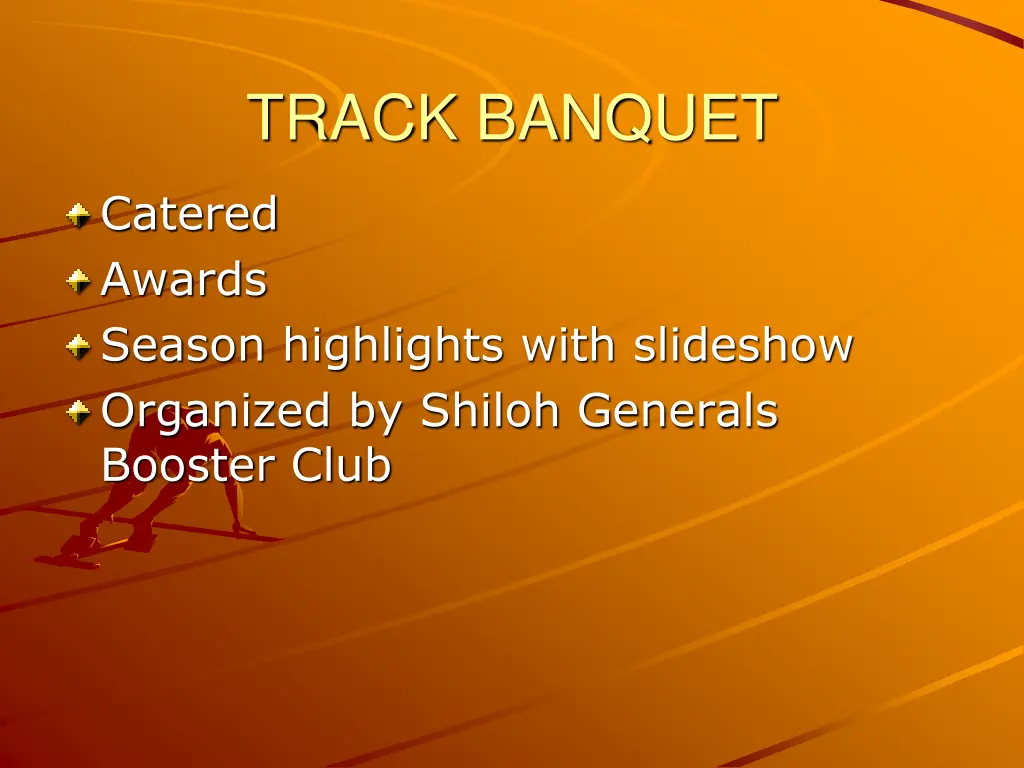 TRACK BANQUET

Catered
Awards
Season highlights with slideshow
Organized by Shiloh Generals Booster Club